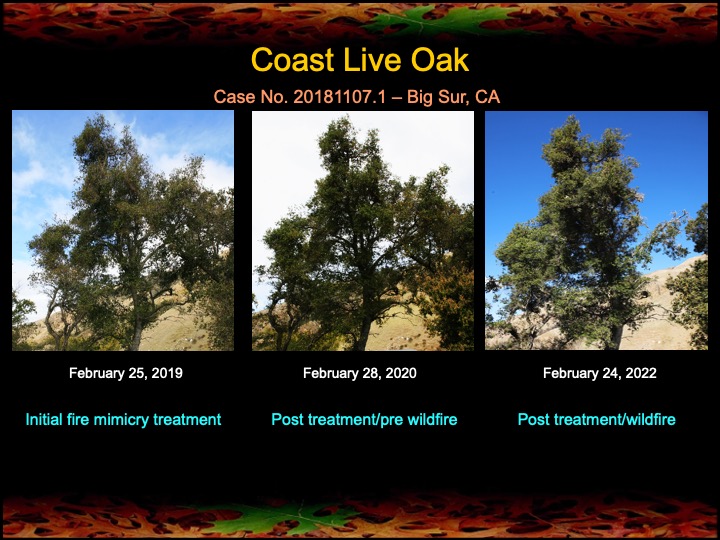 Coast Live Oak

Case No. 20181107.1 – Big Sur, CA

February 25, 2019

Initial fire mimicry treatment

February 28, 2020

Post treatment/pre wildfire

February 24, 2022

Post treatment/wildfire